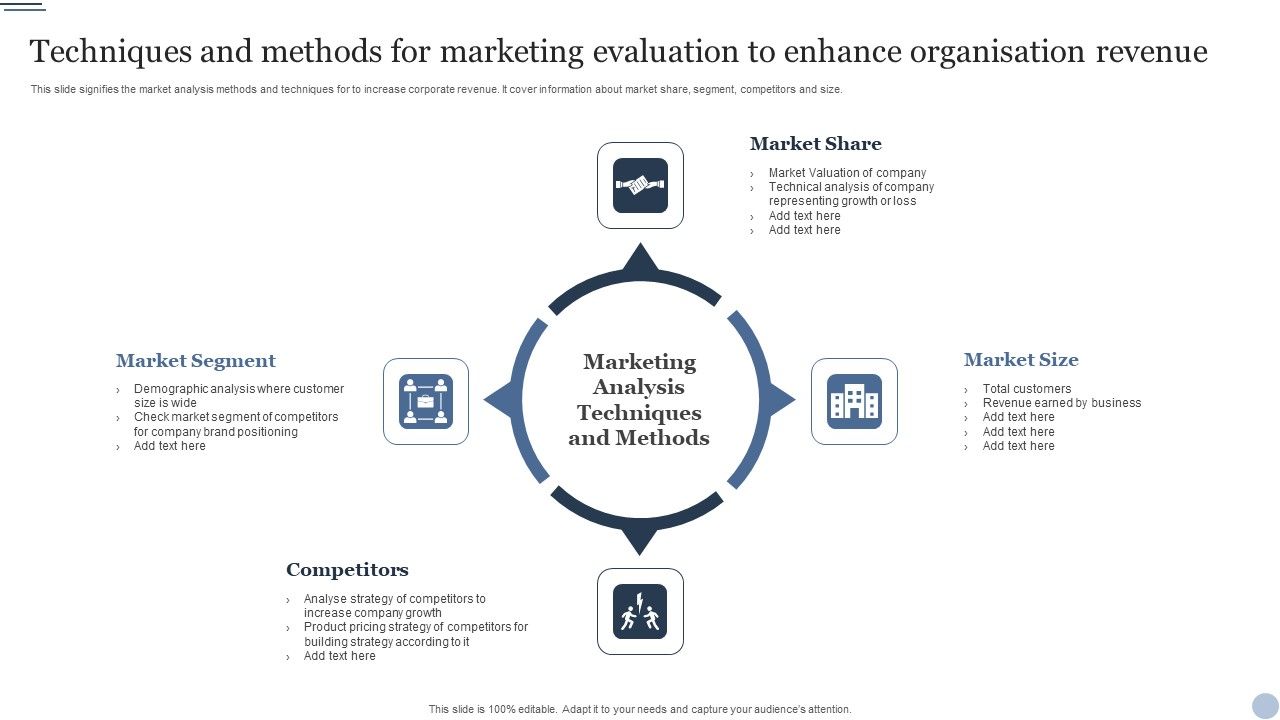 Techniques and methods for marketing evaluation to enhance organisation revenue

This slide signifies the market analysis methods and techniques for to increase corporate revenue. It cover information about market share, segment, competitors and size.

Market Share

› Market Valuation of company
› Technical analysis of company representing growth or loss
› Add text here
› Add text here

Market Segment

› Demographic analysis where customer size is wide
› Check market segment of competitors for company brand positioning
› Add text here

Marketing Analysis Techniques and Methods

Market Size

› Total customers
› Revenue earned by business
› Add text here
› Add text here
› Add text here

Competitors

› Analyse strategy of competitors to increase company growth
› Product pricing strategy of competitors for building strategy according to it
› Add text here

This slide is 100% editable. Adapt it to your needs and capture your audience's attention.